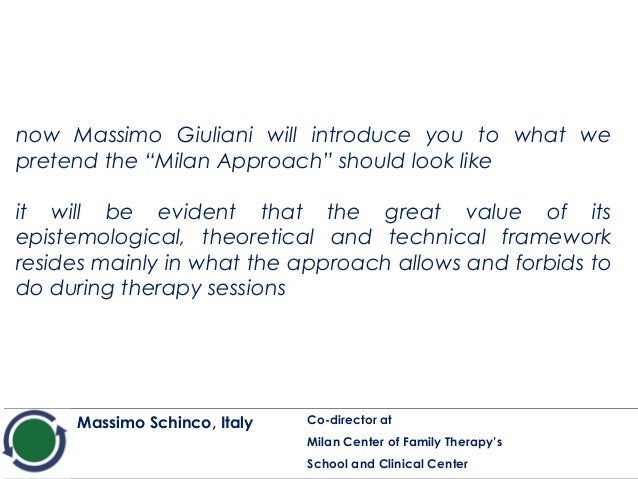 now Massimo Giuliani will introduce you to what we pretend the “Milan Approach” should look like

it will be evident that the great value of its epistemological, theoretical and technical framework resides mainly in what the approach allows and forbids to do during therapy sessions

Massimo Schinco, Italy

Co-director at
Milan Center of Family Therapy’s
School and Clinical Center